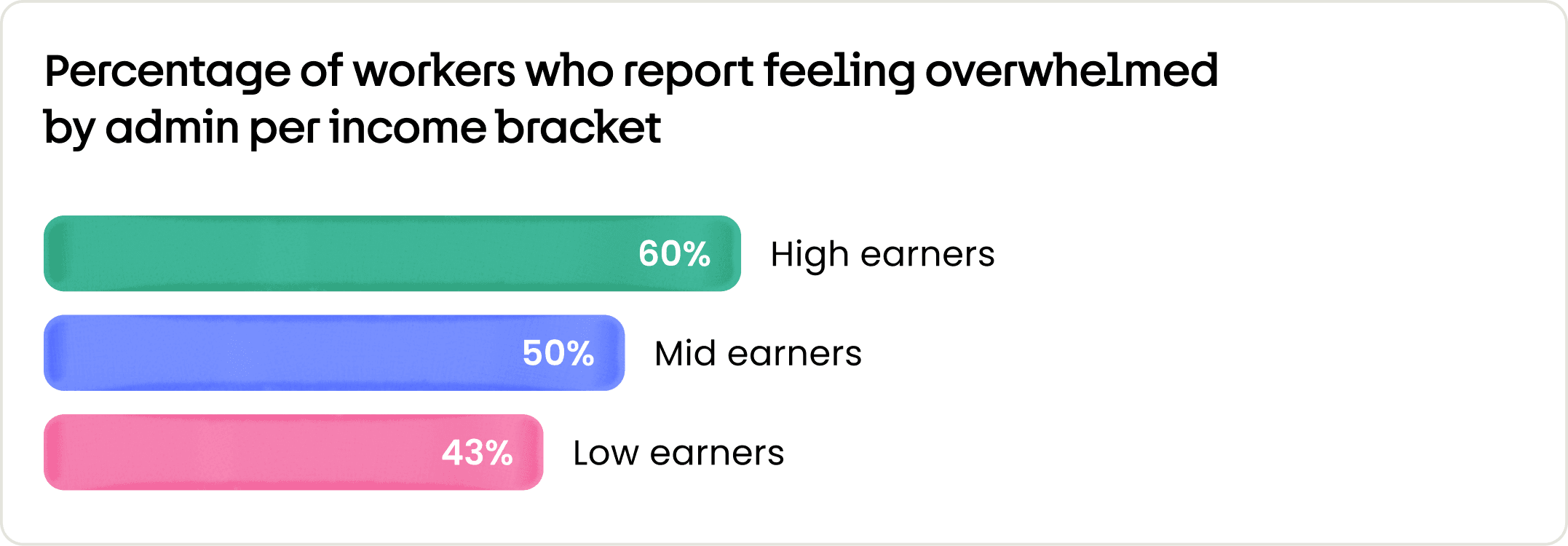 Percentage of workers who report feeling overwhelmed by admin per income bracket

60% High earners

50% Mid earners

43% Low earners